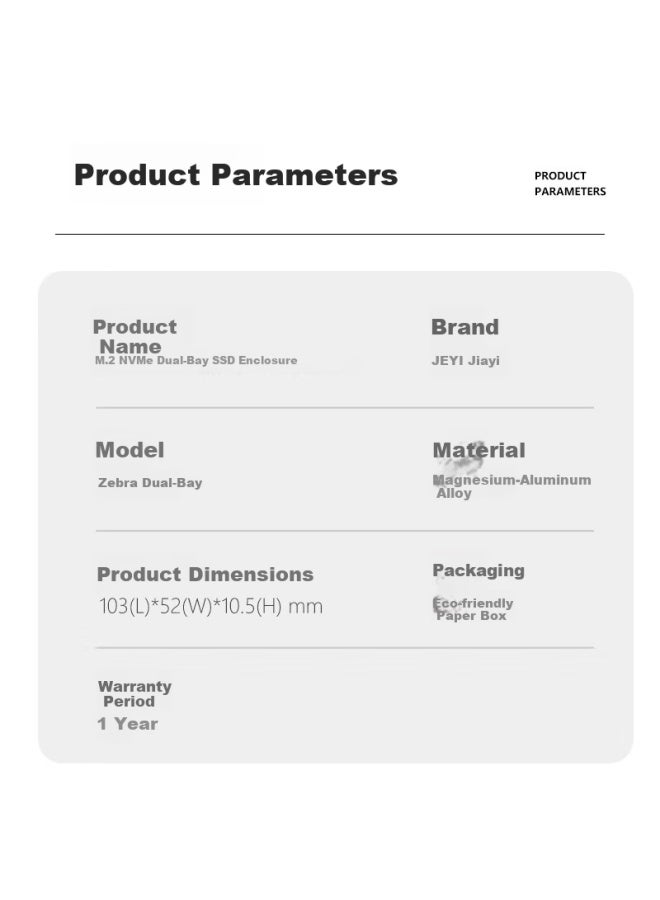 Product Parameters

PRODUCT PARAMETERS

Product Name
M.2 NVMe Dual-Bay SSD Enclosure

Brand
JEYI Jiayi

Model
Zebra Dual-Bay

Material
Magnesium-Aluminum Alloy

Product Dimensions
103(L)*52(W)*10.5(H) mm

Packaging
Eco-friendly Paper Box

Warranty Period
1 Year